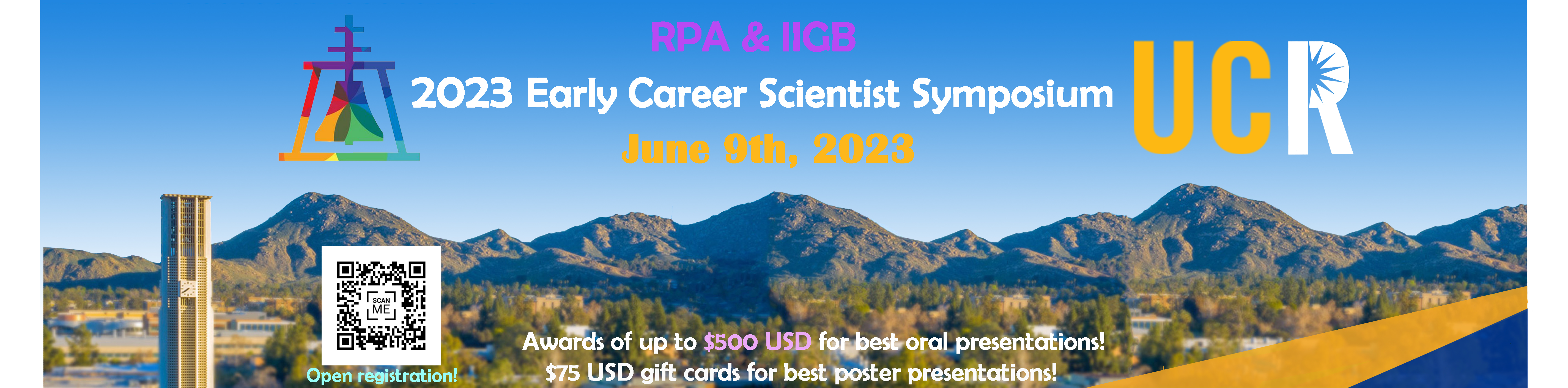 RPA & IIGB
2023 Early Career Scientist Symposium
June 9th, 2023

UCR

SCAN ME

Open registration!

Awards of up to $500 USD for best oral presentations!
$75 USD gift cards for best poster presentations!